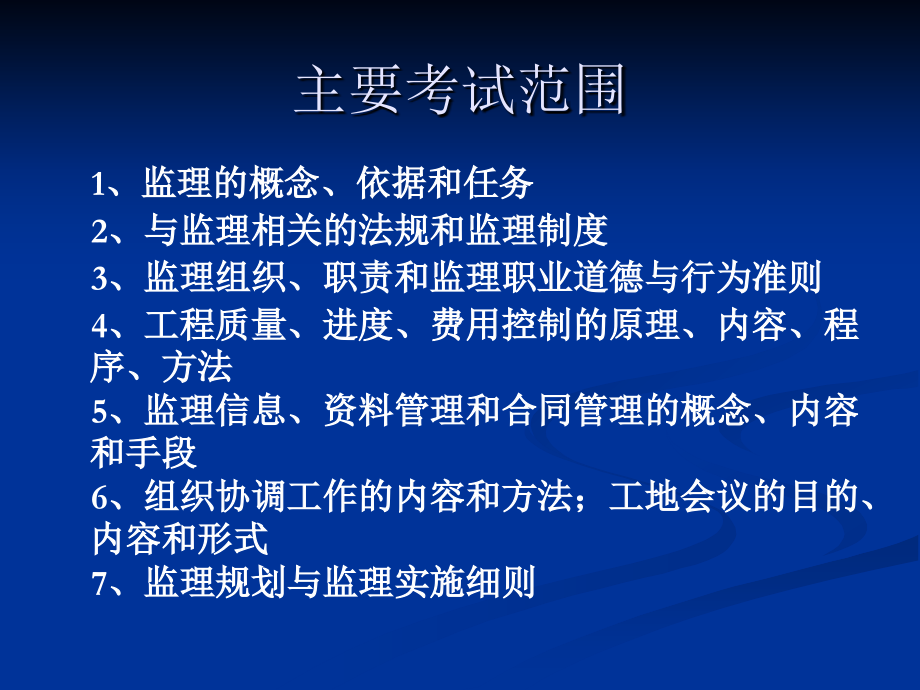 主要考试范围

1、监理的概念、依据和任务

2、与监理相关的法规和监理制度

3、监理组织、职责和监理职业道德与行为准则

4、工程质量、进度、费用控制的原理、内容、程序、方法

5、监理信息、资料管理和合同管理的概念、内容和手段

6、组织协调工作的内容和方法；工地会议的目的、内容和形式

7、监理规划与监理实施细则